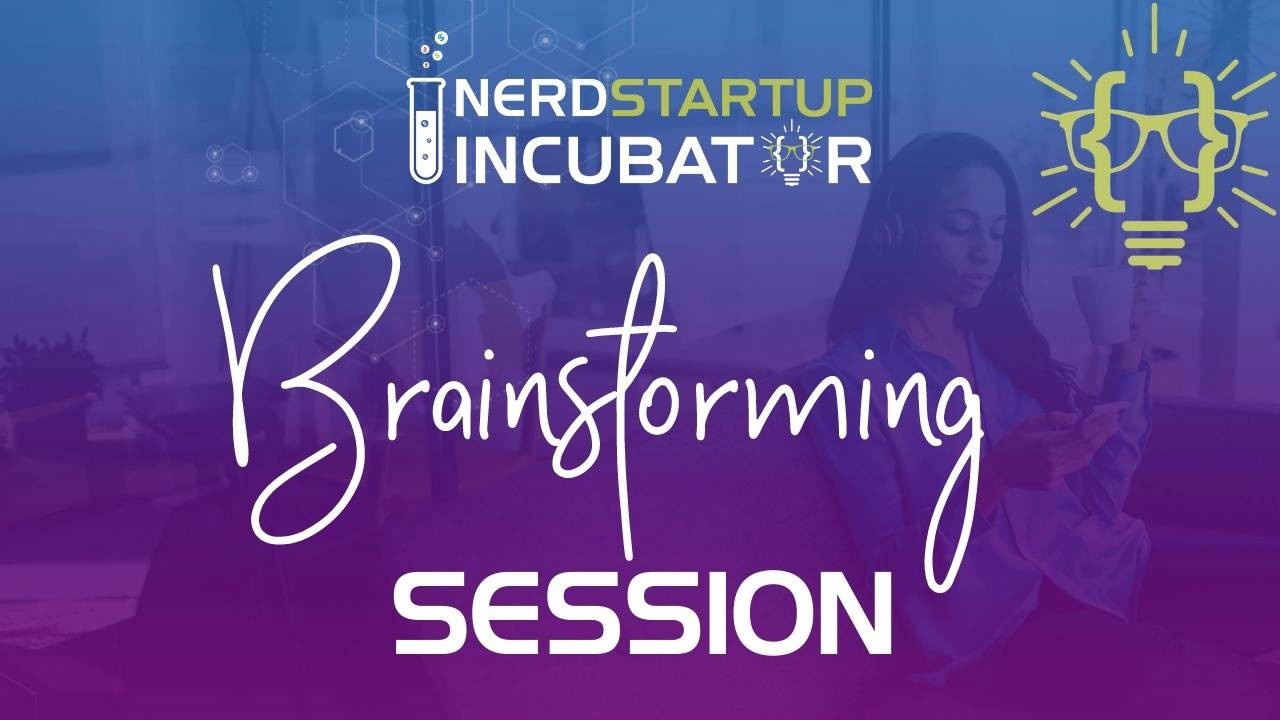 NERDSTARTUP INCUBATOR

Brainstorming

SESSION